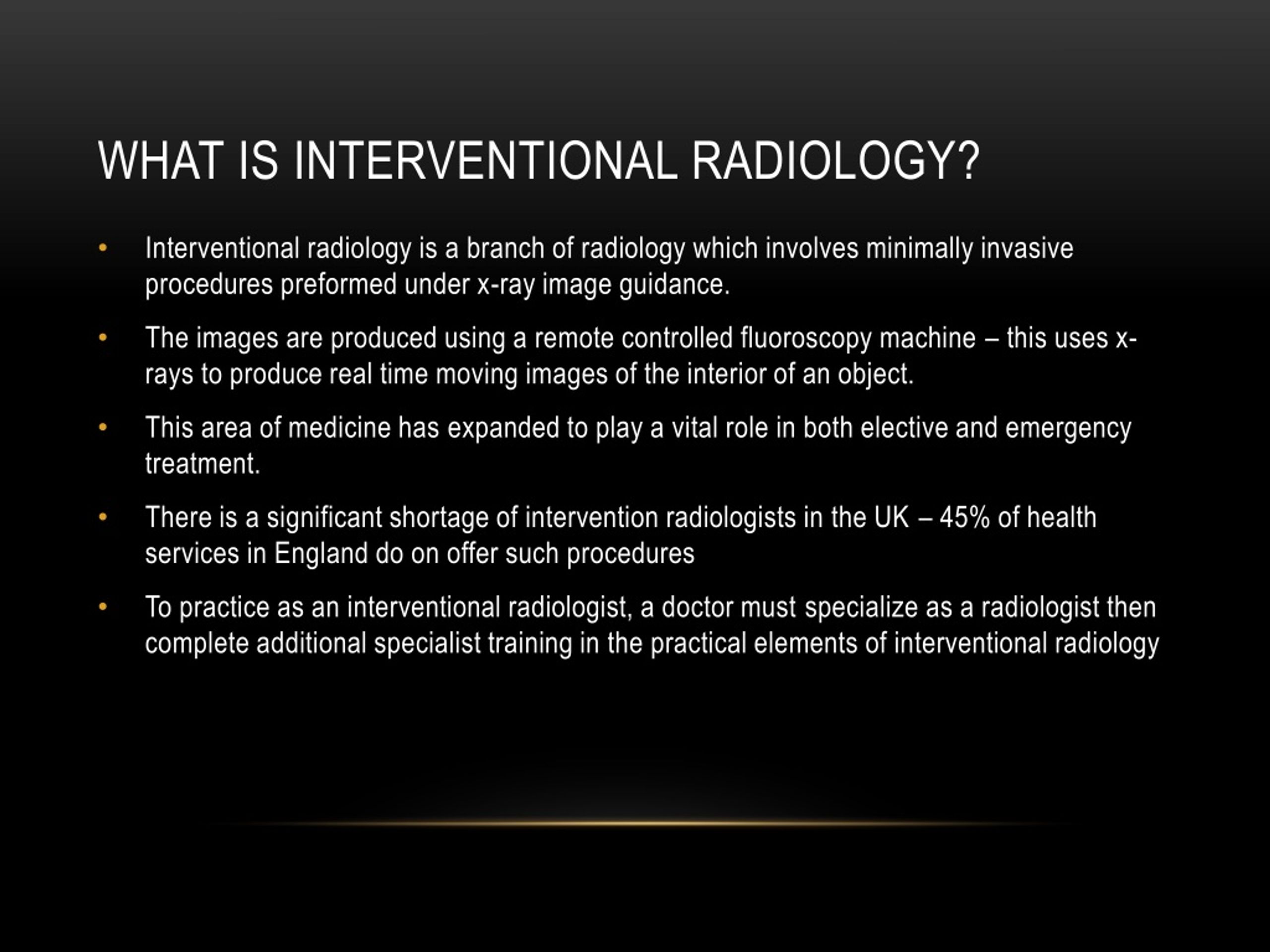 WHAT IS INTERVENTIONAL RADIOLOGY?

• Interventional radiology is a branch of radiology which involves minimally invasive procedures preformed under x-ray image guidance.

• The images are produced using a remote controlled fluoroscopy machine – this uses x-rays to produce real time moving images of the interior of an object.

• This area of medicine has expanded to play a vital role in both elective and emergency treatment.

• There is a significant shortage of intervention radiologists in the UK – 45% of health services in England do on offer such procedures

• To practice as an interventional radiologist, a doctor must specialize as a radiologist then complete additional specialist training in the practical elements of interventional radiology